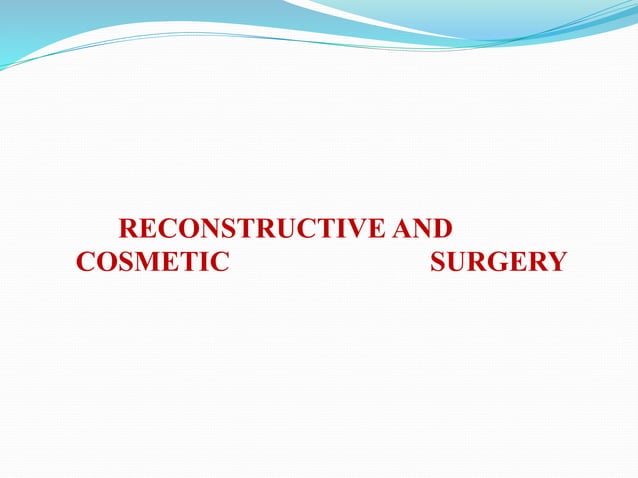 RECONSTRUCTIVE AND COSMETIC SURGERY